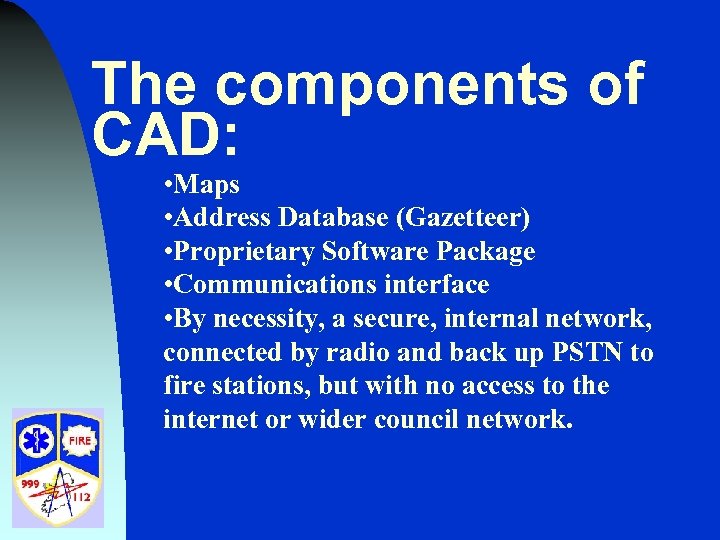 The components of CAD:

•Maps
•Address Database (Gazetteer)
•Proprietary Software Package
•Communications interface
•By necessity, a secure, internal network, connected by radio and back up PSTN to fire stations, but with no access to the internet or wider council network.

FIRE
999
112